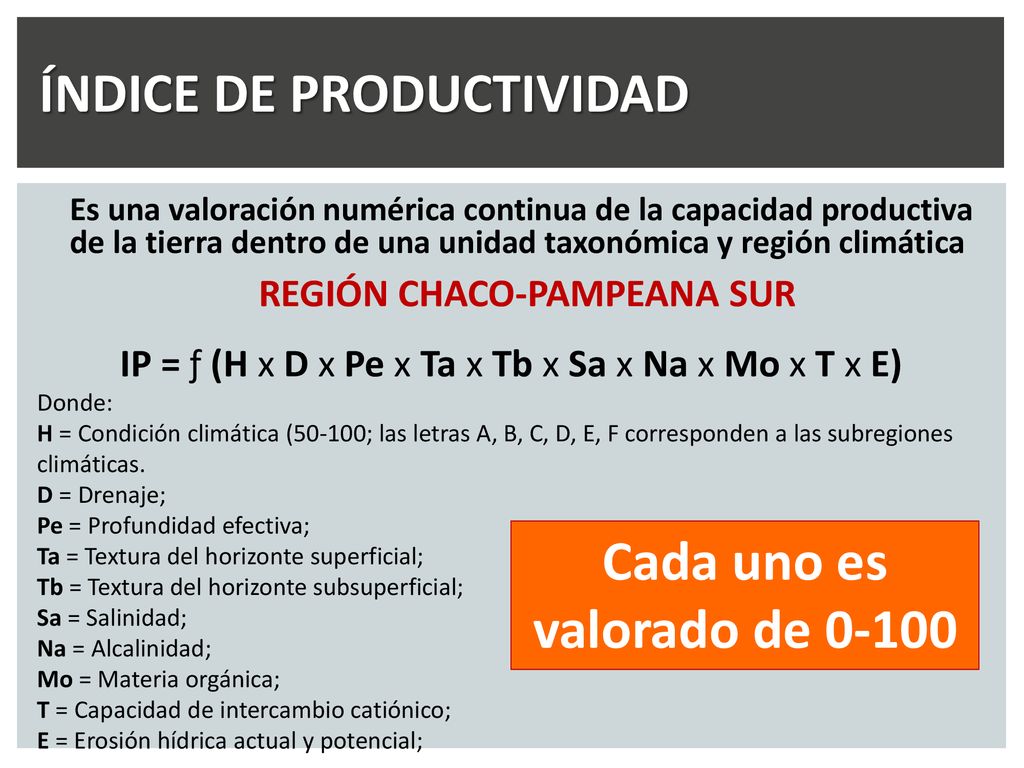 ÍNDICE DE PRODUCTIVIDAD

Es una valoración numérica continua de la capacidad productiva de la tierra dentro de una unidad taxonómica y región climática

REGIÓN CHACO-PAMPEANA SUR

IP = ƒ (H x D x Pe x Ta x Tb x Sa x Na x Mo x T x E)

Donde:
H = Condición climática (50-100; las letras A, B, C, D, E, F corresponden a las subregiones climáticas.
D = Drenaje;
Pe = Profundidad efectiva;
Ta = Textura del horizonte superficial;
Tb = Textura del horizonte subsuperficial;
Sa = Salinidad;
Na = Alcalinidad;
Mo = Materia orgánica;
T = Capacidad de intercambio catiónico;
E = Erosión hídrica actual y potencial;

Cada uno es valorado de 0-100